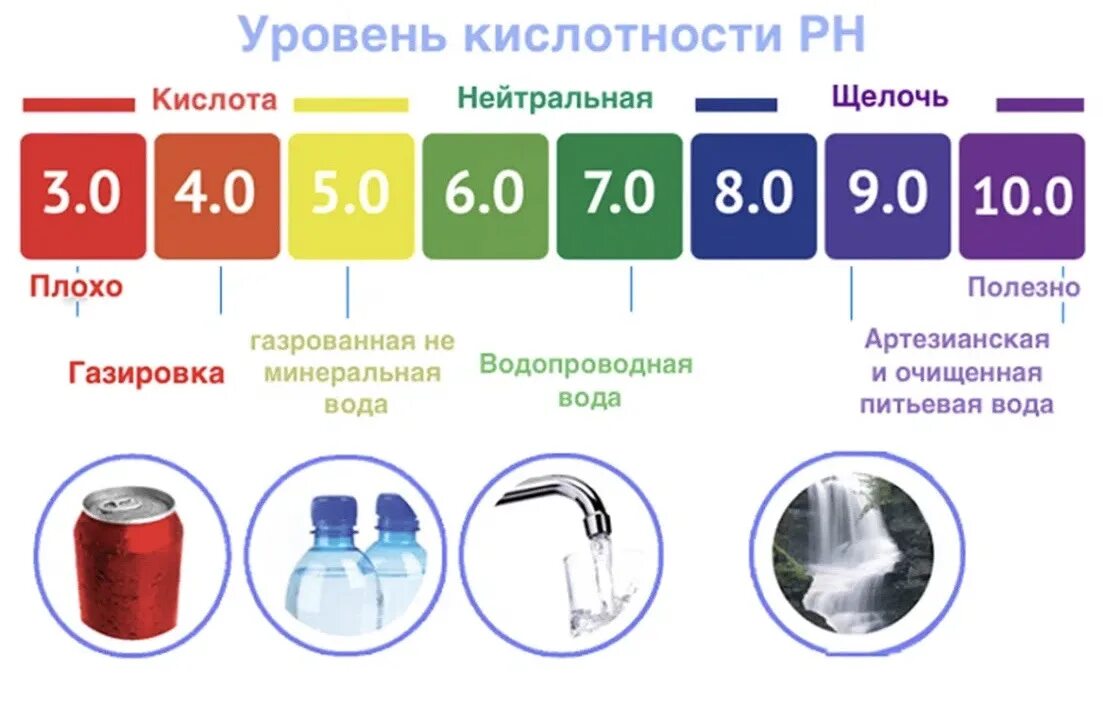 Уровень кислотности PH

Кислота

Нейтральная

Щелочь

3.0

4.0

5.0

6.0

7.0

8.0

9.0

10.0

Плохо

Полезно

Газировка

газрованная не минеральная вода

Водопроводная вода

Артезианская и очищенная питьевая вода